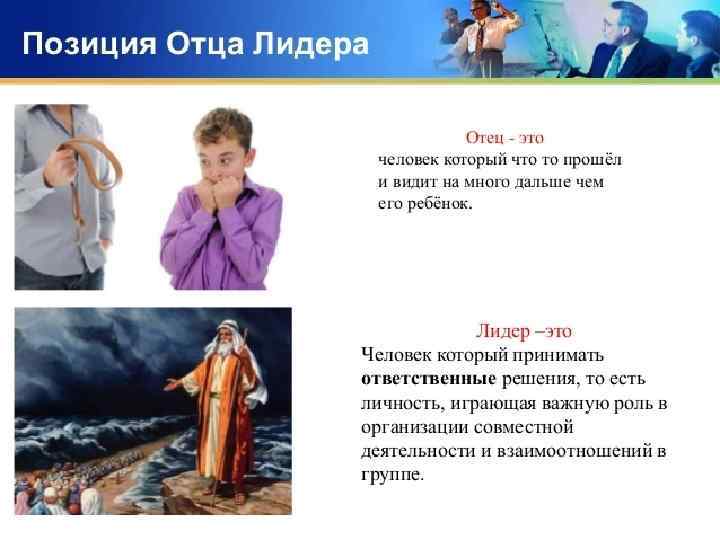 Позиция Отца Лидера

Отец - это
человек который что то прошёл и видит на много дальше чем его ребёнок.

Лидер –это
Человек который принимать ответственные решения, то есть личность, играющая важную роль в организации совместной деятельности и взаимоотношений в группе.